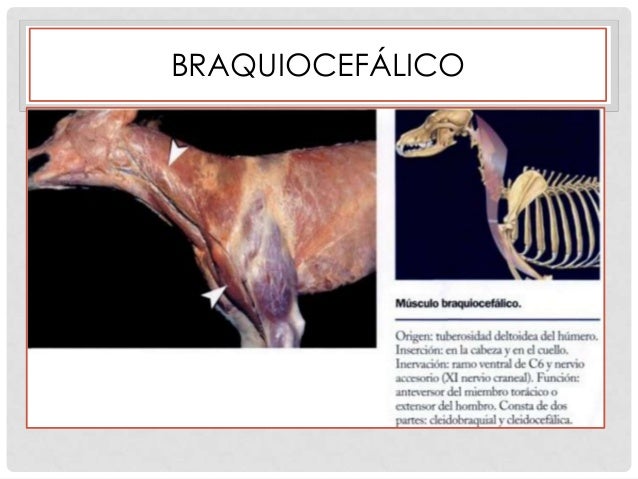 BRAQUIOCEFÁLICO

Músculo braquiocefálico.

Origen: tuberosidad deltoidea del húmero. Inserción: en la cabeza y en el cuello. Inervación: ramo ventral de C6 y nervio accesorio (XI nervio craneal). Función: anteversor del miembro torácico o extensor del hombro. Consta de dos partes: cleidobraquial y cleidocefálica.